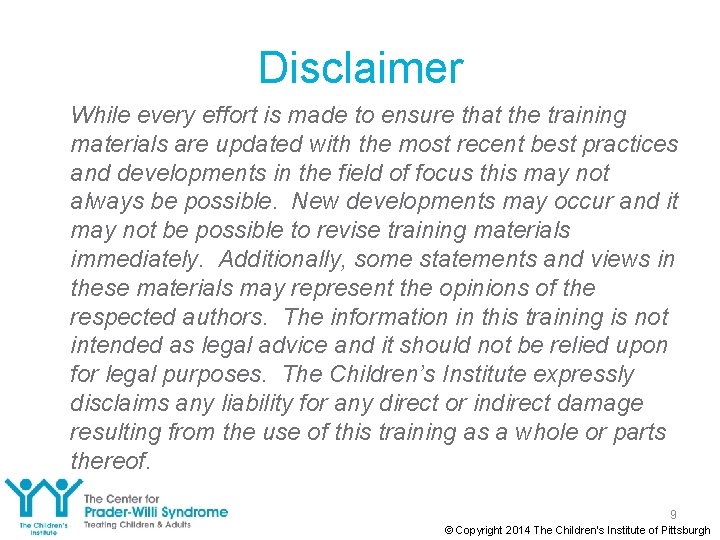 Disclaimer

While every effort is made to ensure that the training materials are updated with the most recent best practices and developments in the field of focus this may not always be possible. New developments may occur and it may not be possible to revise training materials immediately. Additionally, some statements and views in these materials may represent the opinions of the respected authors. The information in this training is not intended as legal advice and it should not be relied upon for legal purposes. The Children's Institute expressly disclaims any liability for any direct or indirect damage resulting from the use of this training as a whole or parts thereof.

The Children's Institute

The Center for Prader-Willi Syndrome Treating Children & Adults

9

© Copyright 2014 The Children's Institute of Pittsburgh